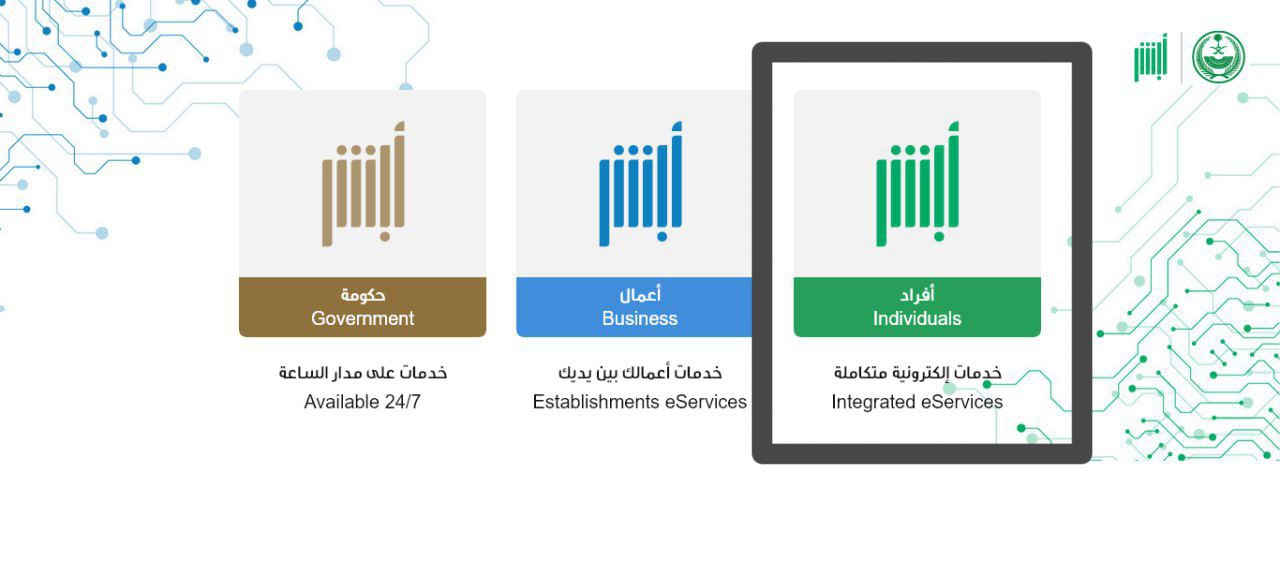 أبشر

أبشر
أفراد
Individuals
خدمات إلكترونية متكاملة
Integrated eServices

أبشر
أعمال
Business
خدمات أعمالك بين يديك
Establishments eServices

أبشر
حكومة
Government
خدمات على مدار الساعة
Available 24/7